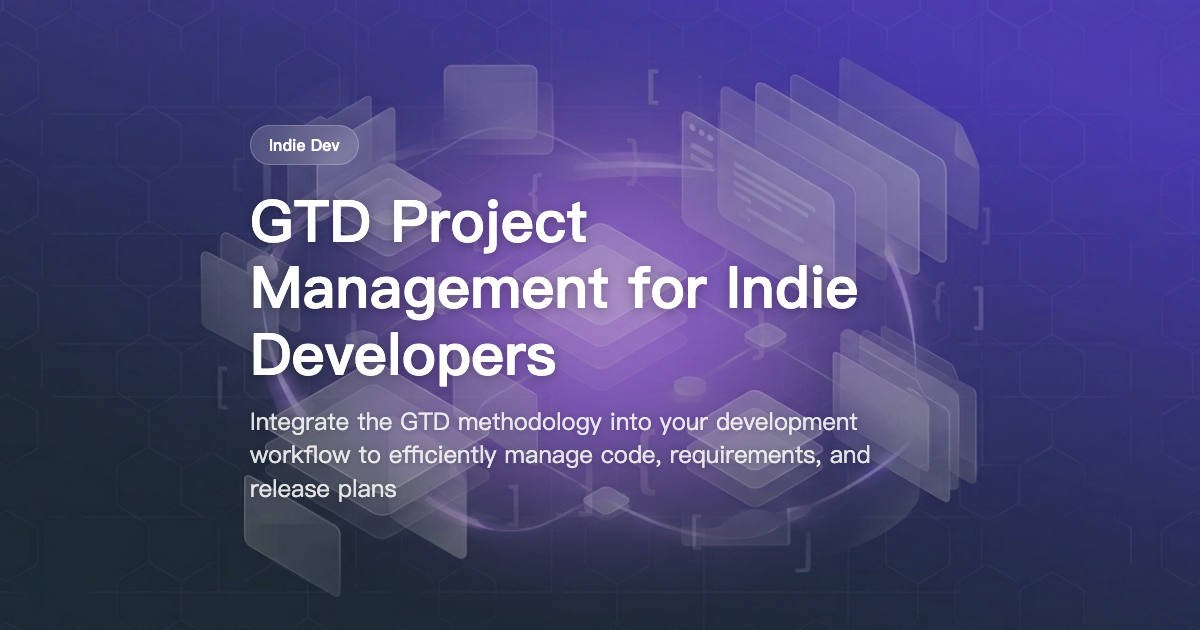 Indie Dev

GTD Project Management for Indie Developers

Integrate the GTD methodology into your development workflow to efficiently manage code, requirements, and release plans